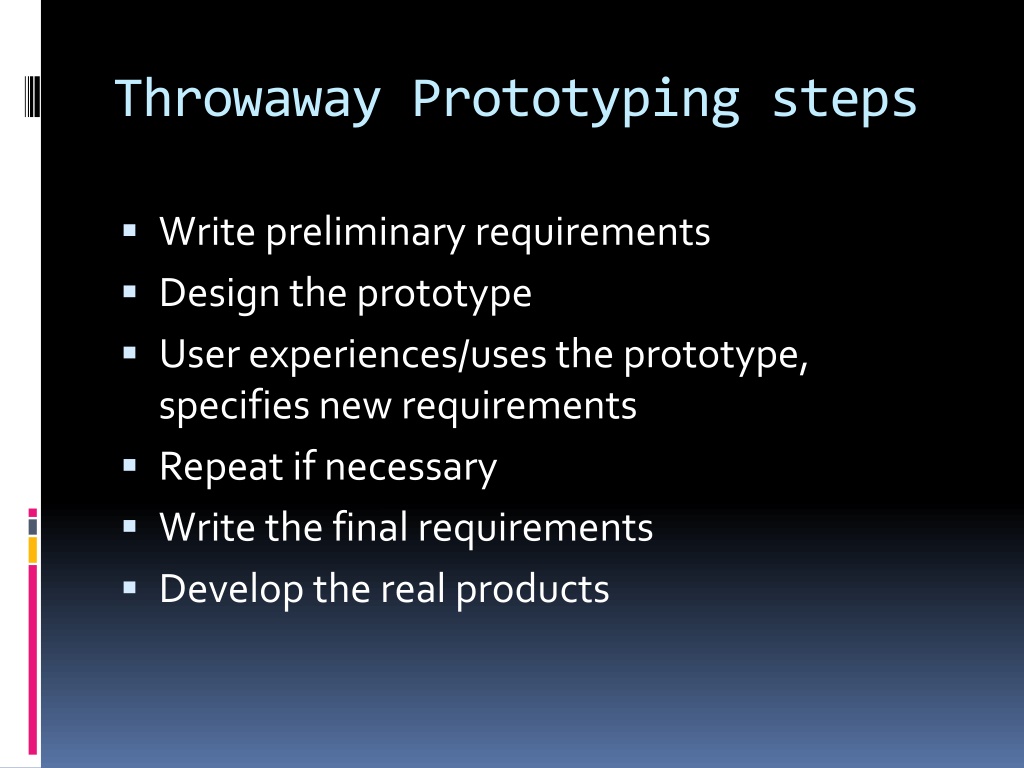 Throwaway Prototyping steps

- Write preliminary requirements
- Design the prototype
- User experiences/uses the prototype, specifies new requirements
- Repeat if necessary
- Write the final requirements
- Develop the real products